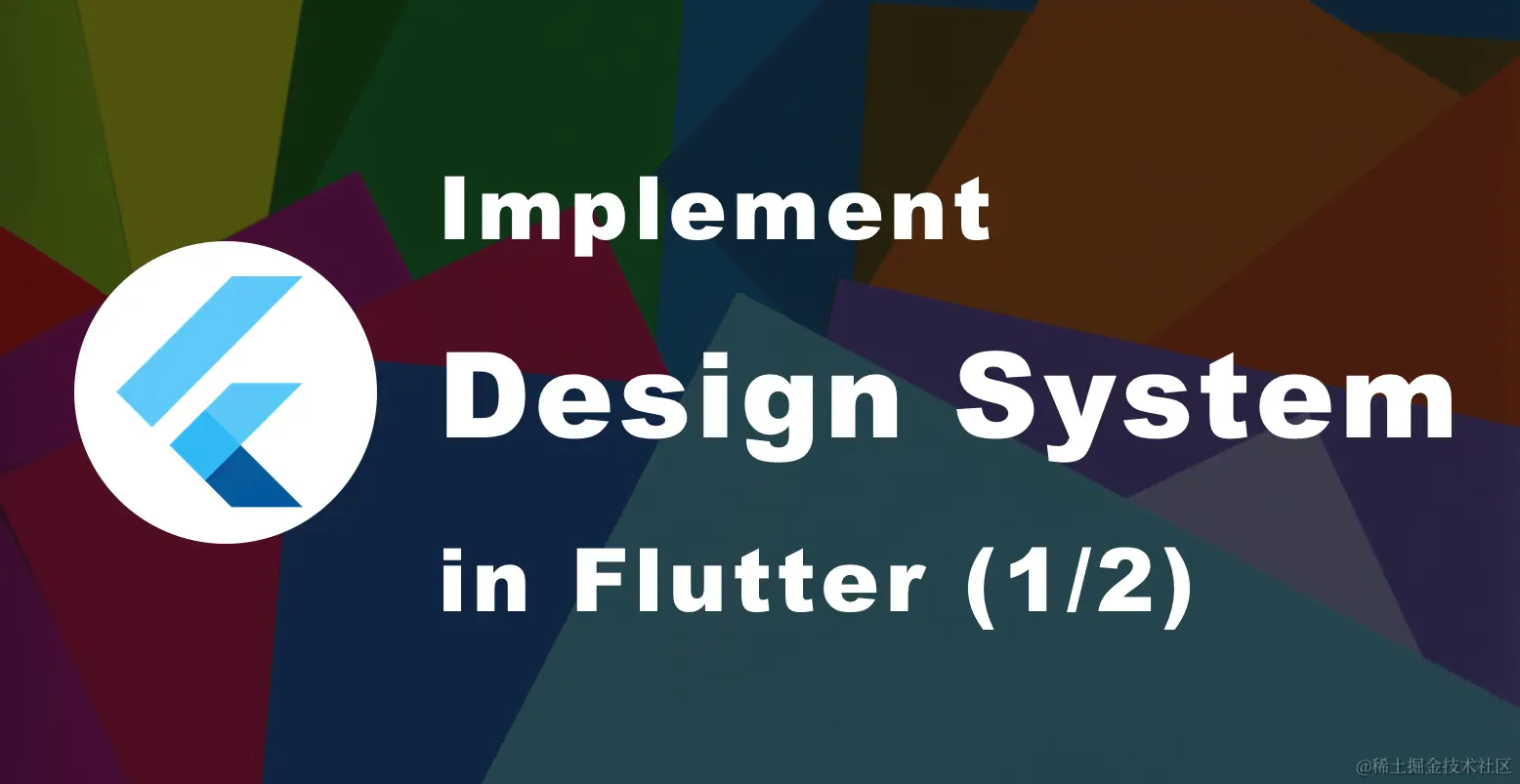 Implement
Design System
in Flutter (1/2)

@稀土掘金技术社区